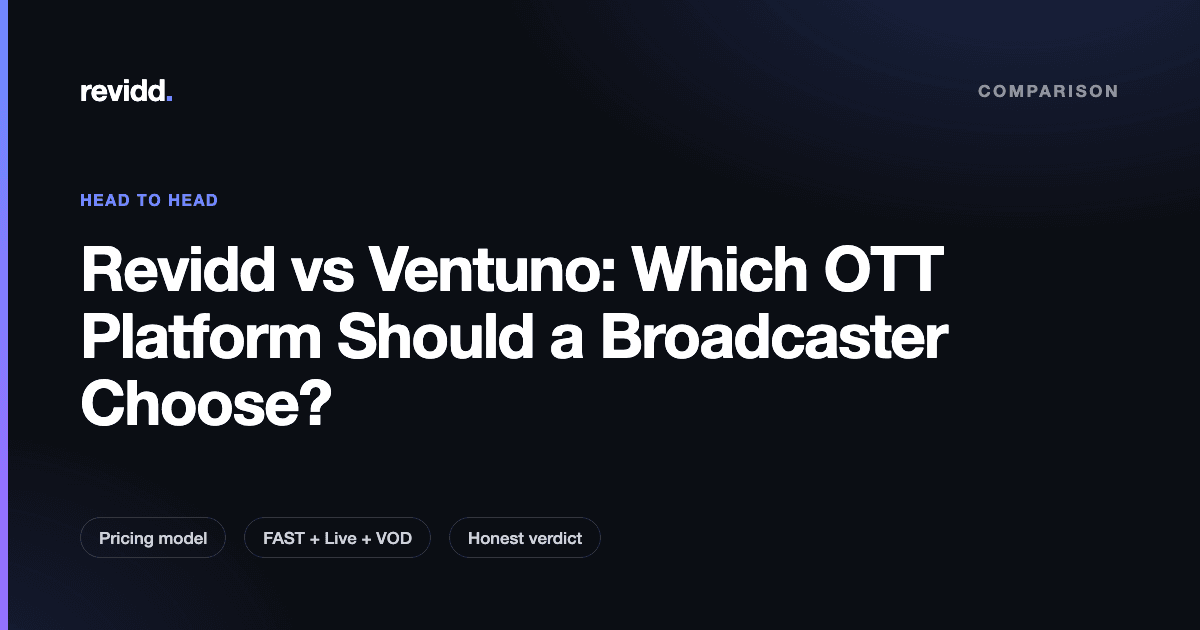 revidd.

COMPARISON

HEAD TO HEAD

Revidd vs Ventuno: Which OTT Platform Should a Broadcaster Choose?

Pricing model

FAST + Live + VOD

Honest verdict